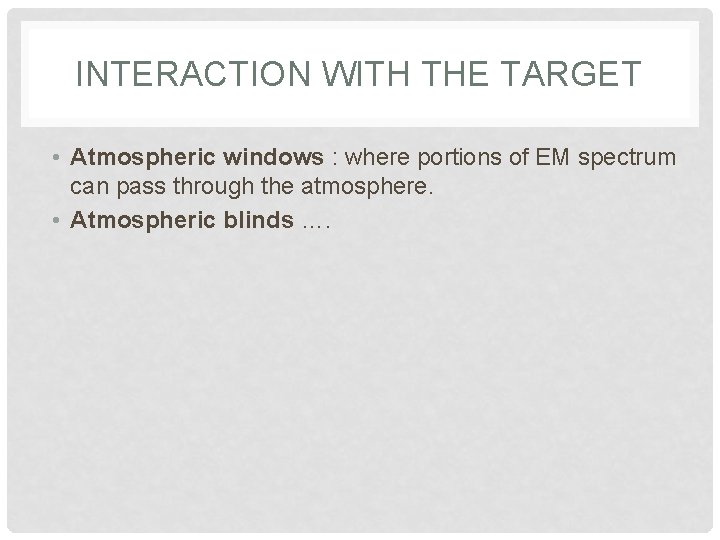 INTERACTION WITH THE TARGET

• Atmospheric windows : where portions of EM spectrum can pass through the atmosphere.
• Atmospheric blinds ….